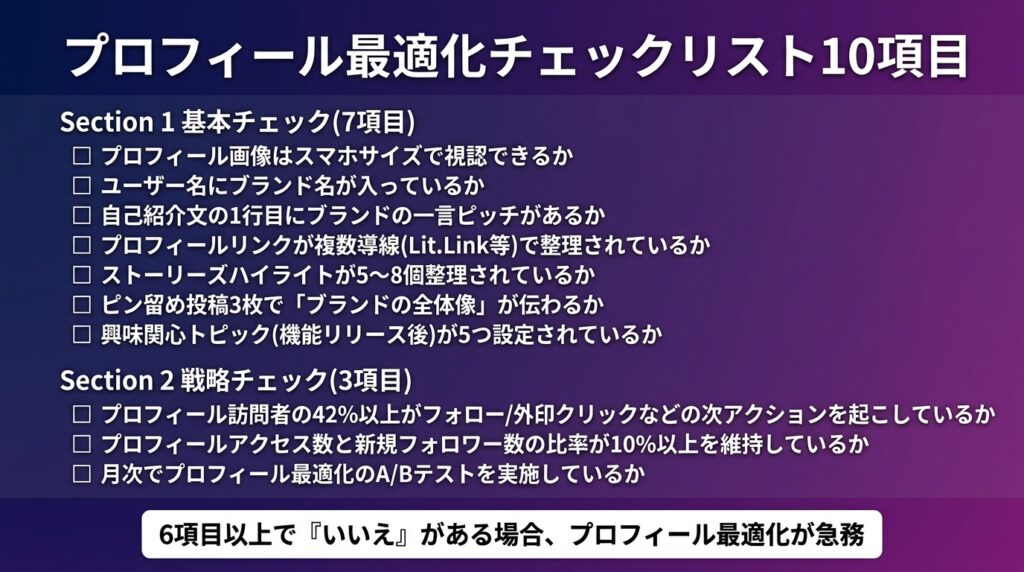 プロフィール最適化チェックリスト10項目

Section 1 基本チェック(7項目)

☐ プロフィール画像はスマホサイズで視認できるか
☐ ユーザー名にブランド名が入っているか
☐ 自己紹介文の1行目にブランドの一言ピッチがあるか
☐ プロフィールリンクが複数導線(Lit.Link等)で整理されているか
☐ ストーリーズハイライトが5〜8個整理されているか
☐ ピン留め投稿3枚で「ブランドの全体像」が伝わるか
☐ 興味関心トピック(機能リリース後)が5つ設定されているか

Section 2 戦略チェック(3項目)

☐ プロフィール訪問者の42%以上がフォロー/外印クリックなどの次アクションを起こしているか
☐ プロフィールアクセス数と新規フォロワー数の比率が10%以上を維持しているか
☐ 月次でプロフィール最適化のA/Bテストを実施しているか

6項目以上で『いいえ』がある場合、プロフィール最適化が急務